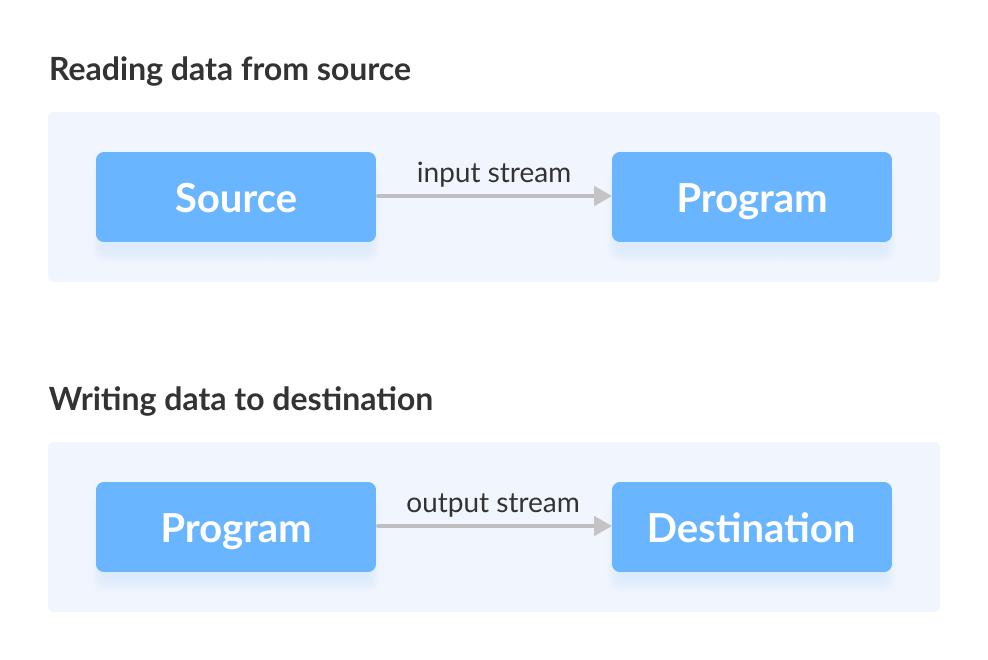 Reading data from source

Source

input stream

Program

Writing data to destination

Program

output stream

Destination